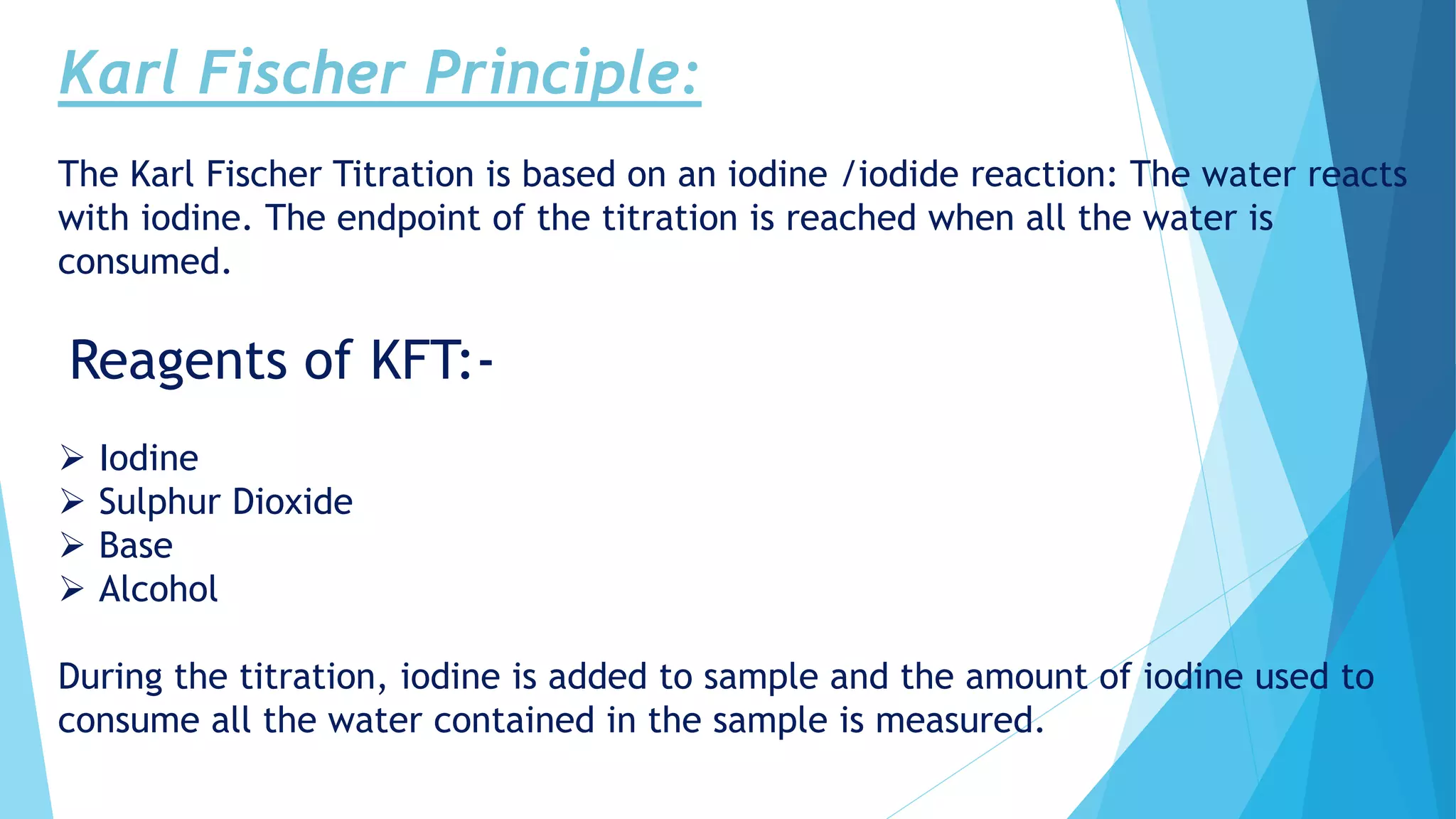 Karl Fischer Principle:

The Karl Fischer Titration is based on an iodine /iodide reaction: The water reacts with iodine. The endpoint of the titration is reached when all the water is consumed.

Reagents of KFT:-

➢ Iodine
➢ Sulphur Dioxide
➢ Base
➢ Alcohol

During the titration, iodine is added to sample and the amount of iodine used to consume all the water contained in the sample is measured.